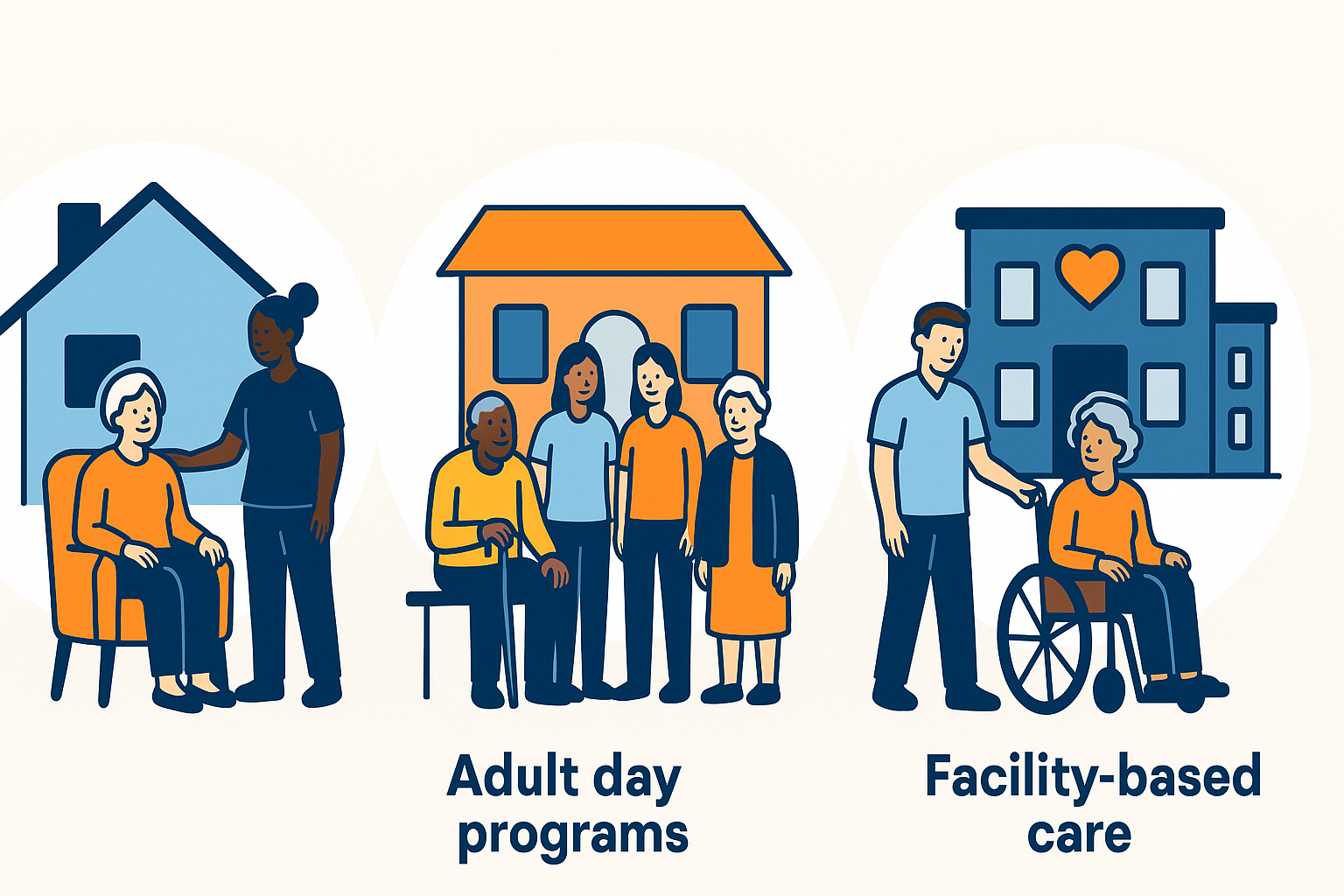 Adult day programs

Facility-based care